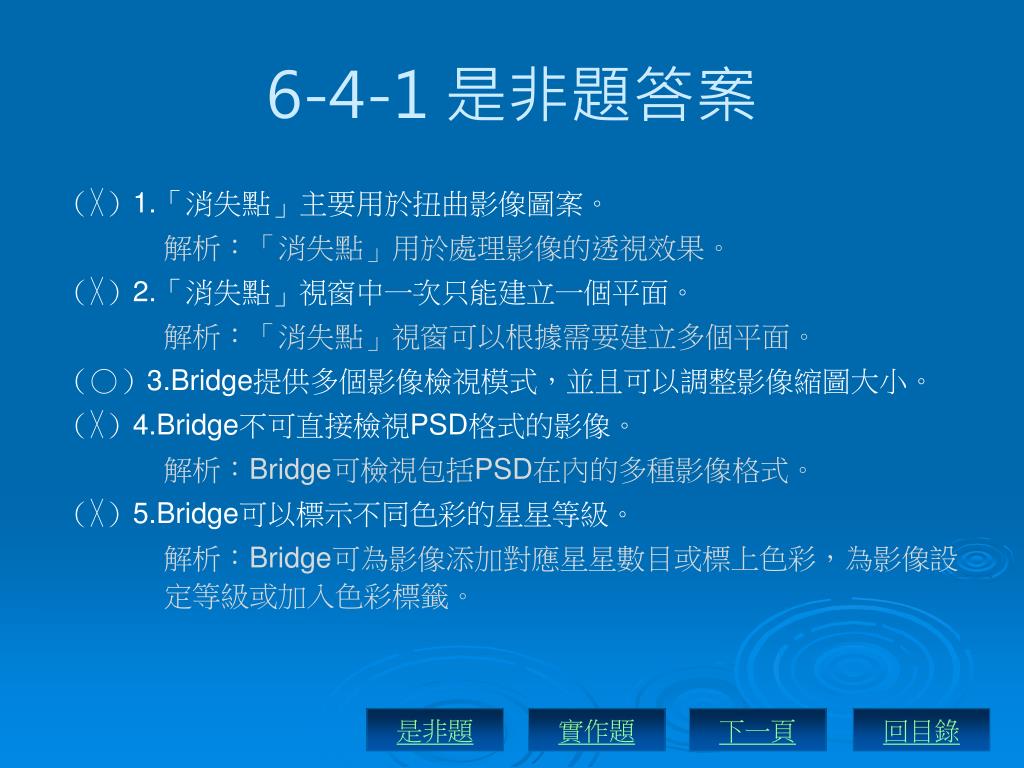 6-4-1 是非題答案

（╳）1.「消失點」主要用於扭曲影像圖案。

解析：「消失點」用於處理影像的透視效果。

（╳）2.「消失點」視窗中一次只能建立一個平面。

解析：「消失點」視窗可以根據需要建立多個平面。

（○）3.Bridge提供多個影像檢視模式，並且可以調整影像縮圖大小。

（╳）4.Bridge不可直接檢視PSD格式的影像。

解析：Bridge可檢視包括PSD在內的多種影像格式。

（╳）5.Bridge可以標示不同色彩的星星等級。

解析：Bridge可為影像添加對應星星數目或標上色彩，為影像設定等級或加入色彩標籤。

是非題 實作題 下一頁 回目錄